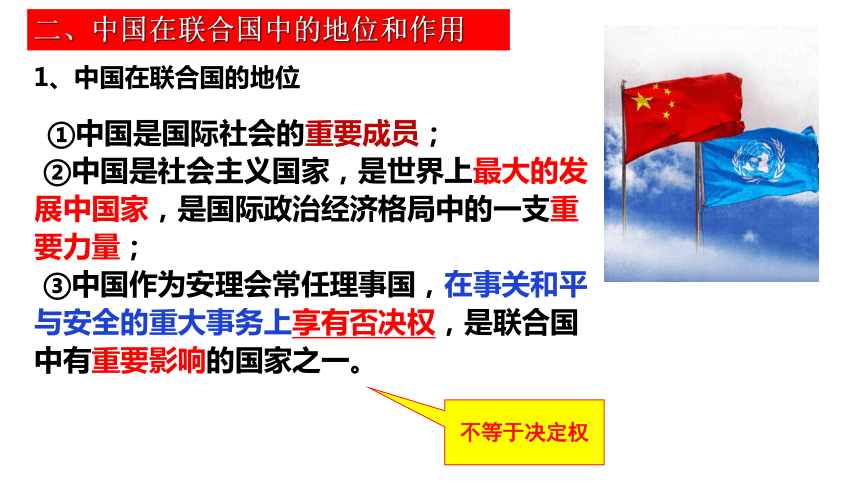 二、中国在联合国中的地位和作用

1、中国在联合国的地位

①中国是国际社会的重要成员；

②中国是社会主义国家，是世界上最大的发展中国家，是国际政治经济格局中的一支重要力量；

③中国作为安理会常任理事国，在事关和平与安全的重大事务上享有否决权，是联合国中有重要影响的国家之一。

不等于决定权